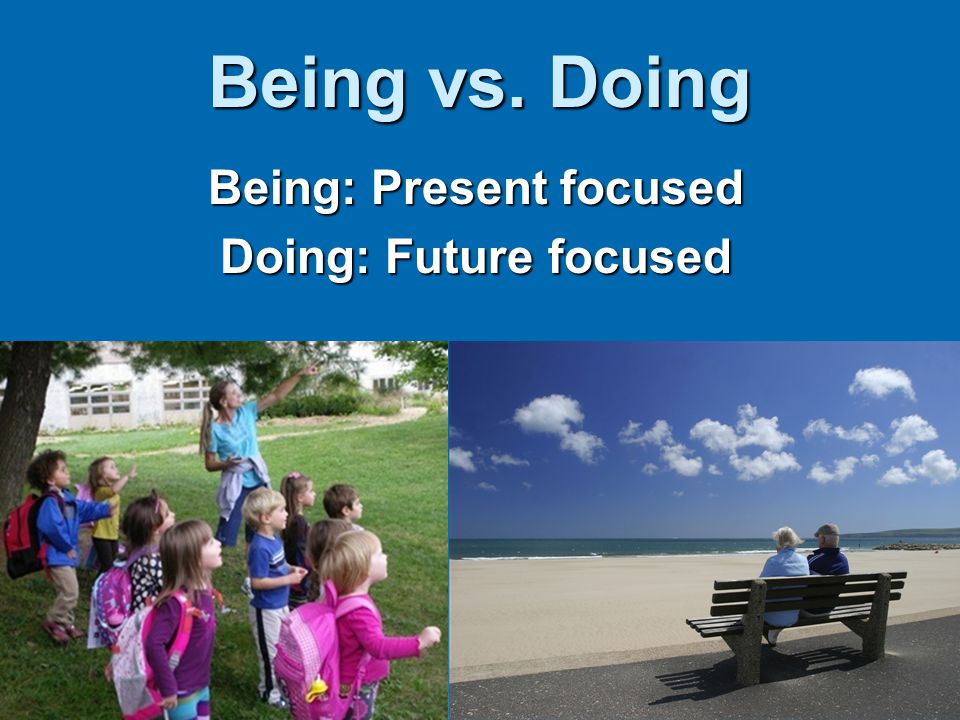 Being vs. Doing

Being: Present focused
Doing: Future focused